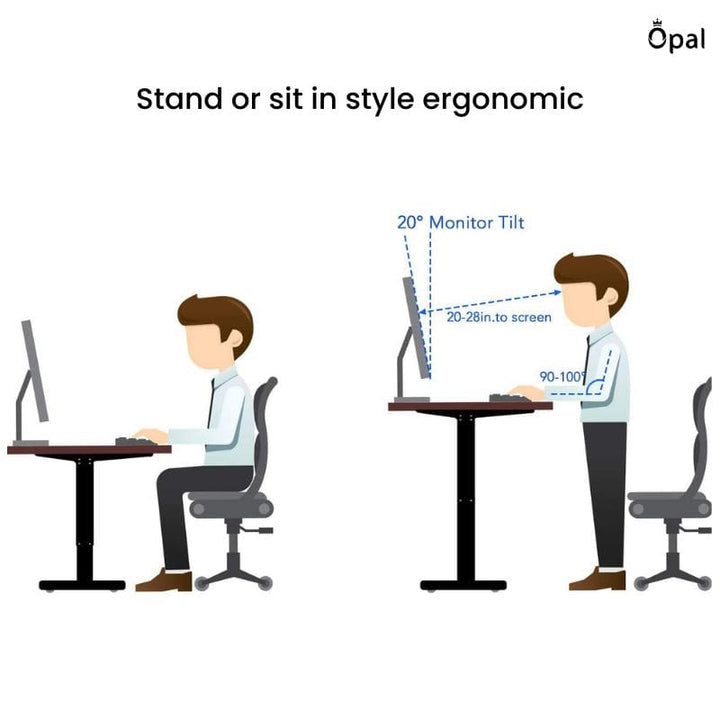 Opal

Stand or sit in style ergonomic

20° Monitor Tilt

20-28in.to screen

90-100°